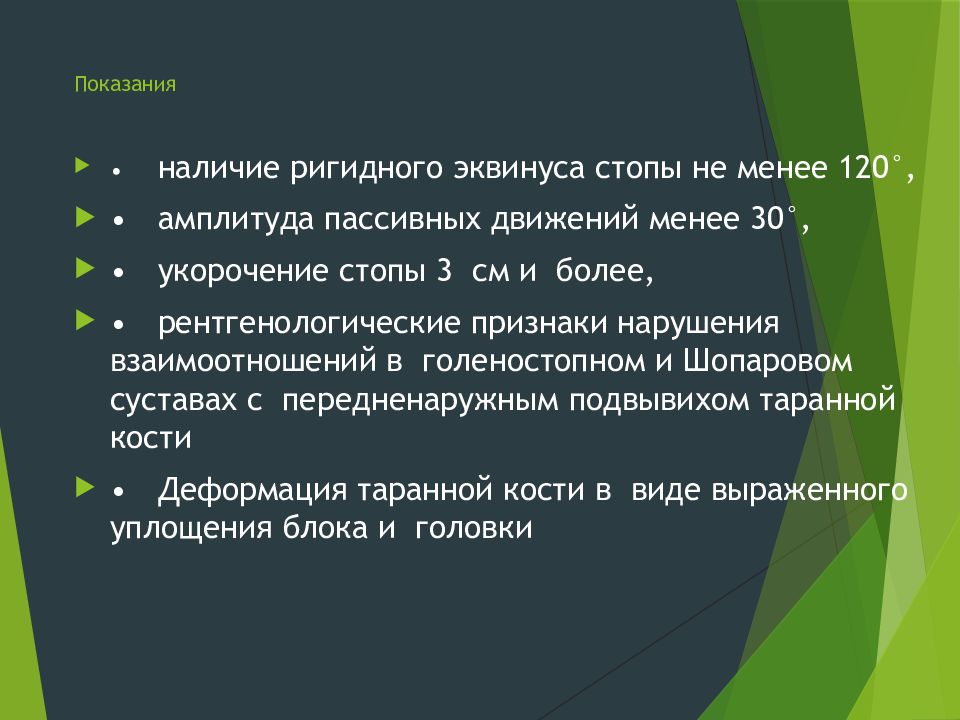 Показания

• наличие ригидного эквинуса стопы не менее 120°,

• амплитуда пассивных движений менее 30°,

• укорочение стопы 3 см и более,

• рентгенологические признаки нарушения взаимоотношений в голеностопном и Шопаровом суставах с передненаружным подвывихом таранной кости

• Деформация таранной кости в виде выраженного уплощения блока и головки